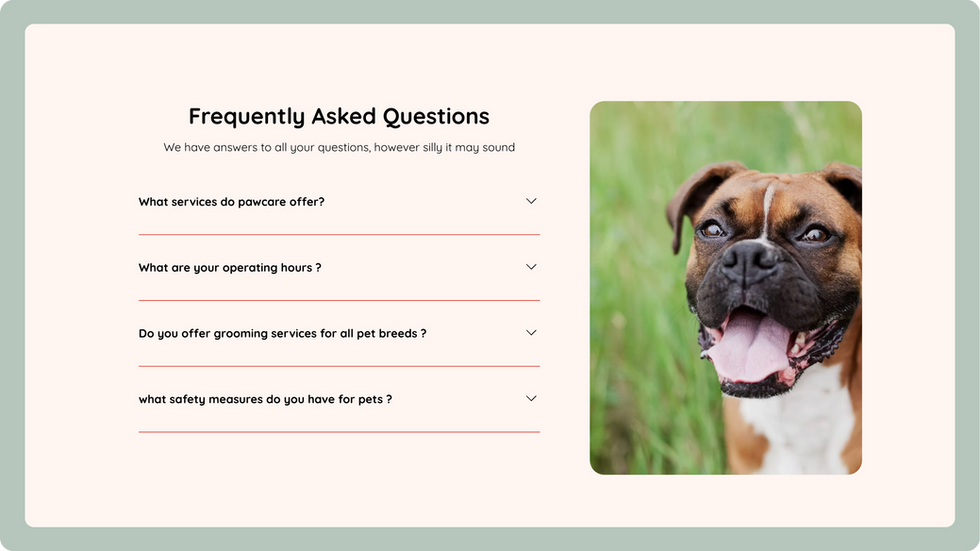 Frequently Asked Questions

We have answers to all your questions, however silly it may sound

What services do pawcare offer?

What are your operating hours ?

Do you offer grooming services for all pet breeds ?

what safety measures do you have for pets ?